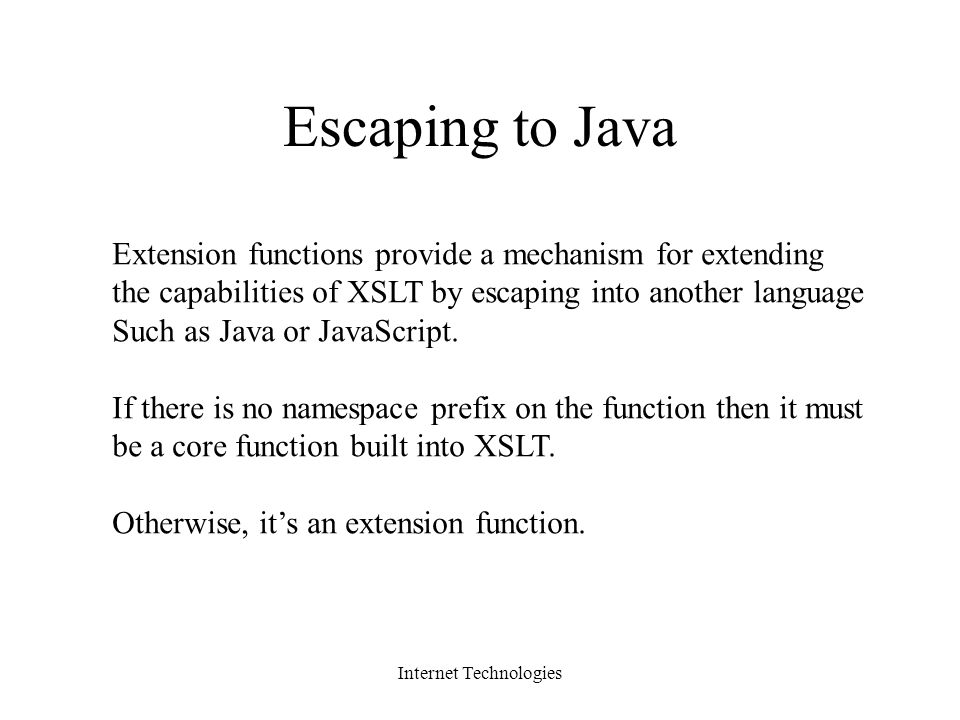 Escaping to Java

Extension functions provide a mechanism for extending the capabilities of XSLT by escaping into another language Such as Java or JavaScript.

If there is no namespace prefix on the function then it must be a core function built into XSLT.

Otherwise, it’s an extension function.

Internet Technologies